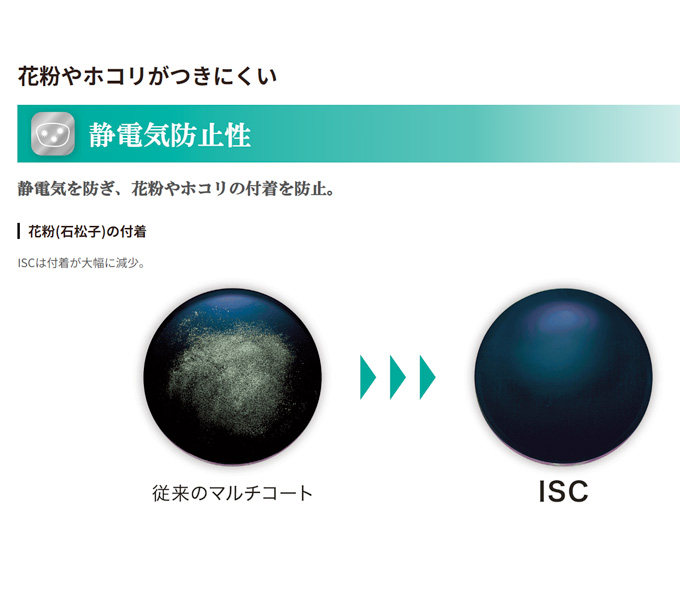 花粉やホコリがつきにくい

静電気防止性

静電気を防ぎ、花粉やホコリの付着を防止。

花粉(石松子)の付着

ISCは付着が大幅に減少。

従来のマルチコート

ISC